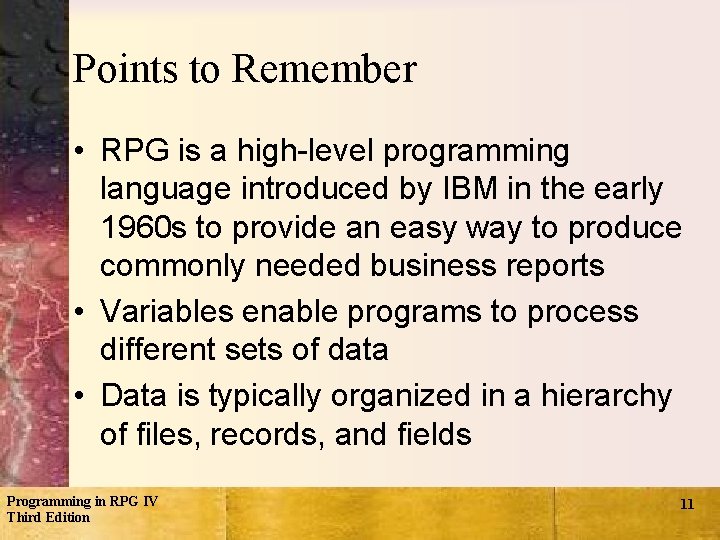 Points to Remember

• RPG is a high-level programming language introduced by IBM in the early 1960s to provide an easy way to produce commonly needed business reports

• Variables enable programs to process different sets of data

• Data is typically organized in a hierarchy of files, records, and fields

Programming in RPG IV
Third Edition

11